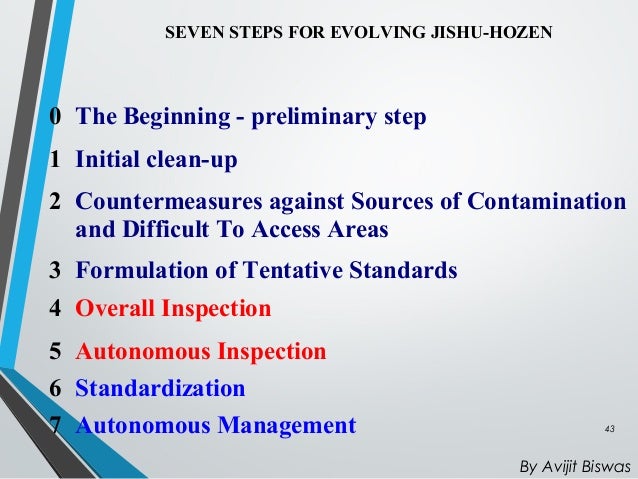 SEVEN STEPS FOR EVOLVING JISHU-HOZEN

0 The Beginning - preliminary step

1 Initial clean-up

2 Countermeasures against Sources of Contamination and Difficult To Access Areas

3 Formulation of Tentative Standards

4 Overall Inspection

5 Autonomous Inspection

6 Standardization

7 Autonomous Management

43

By Avijit Biswas